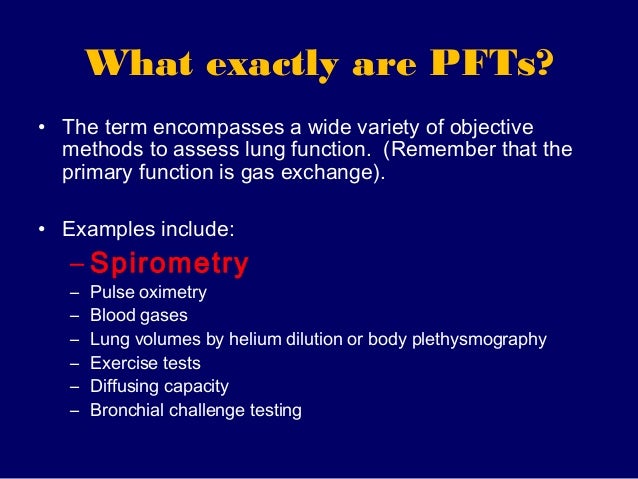 What exactly are PFTs?

• The term encompasses a wide variety of objective methods to assess lung function. (Remember that the primary function is gas exchange).

• Examples include:
– Spirometry
– Pulse oximetry
– Blood gases
– Lung volumes by helium dilution or body plethysmography
– Exercise tests
– Diffusing capacity
– Bronchial challenge testing